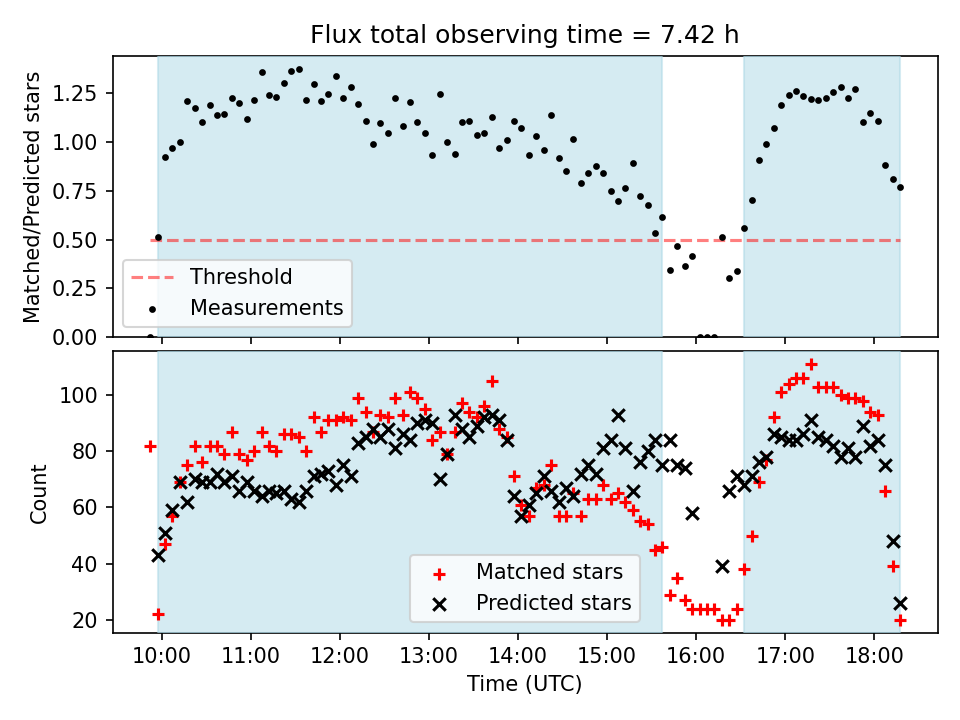 Flux total observing time = 7.42 h

Matched/Predicted stars

1.25
1.00
0.75
0.50
0.25
0.00

Threshold
Measurements

Count

100
80
60
40
20

Matched stars
Predicted stars

10:00
11:00
12:00
13:00
14:00
15:00
16:00
17:00
18:00

Time (UTC)